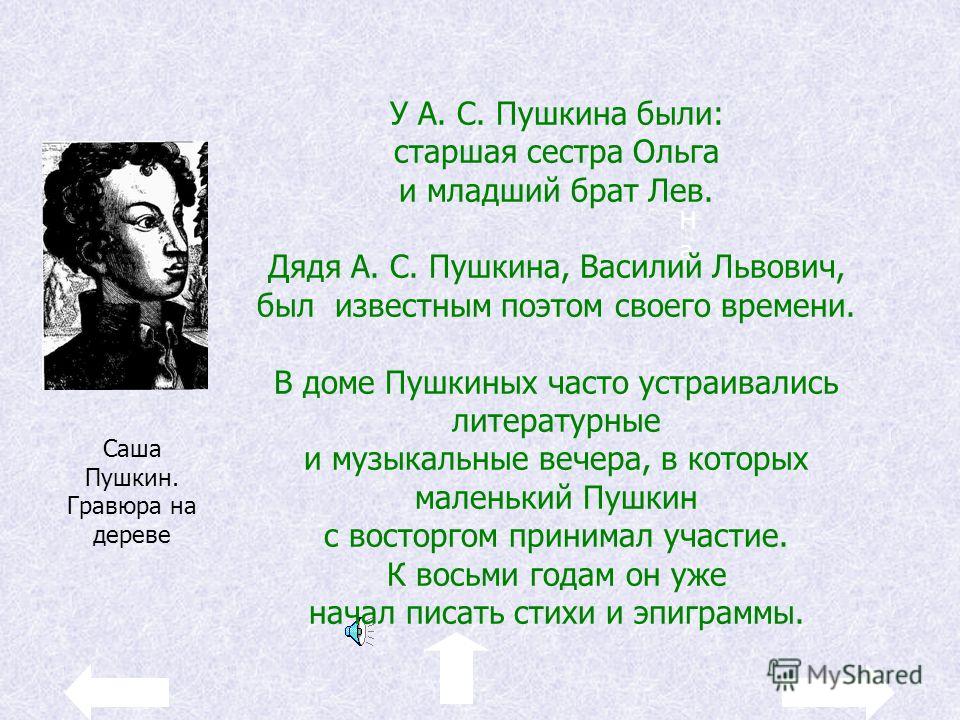 У А. С. Пушкина были:
старшая сестра Ольга
и младший брат Лев.

Дядя А. С. Пушкина, Василий Львович,
был известным поэтом своего времени.

В доме Пушкиных часто устраивались литературные
и музыкальные вечера, в которых маленький Пушкин
с восторгом принимал участие.
К восьми годам он уже
начал писать стихи и эпиграммы.

Саша Пушкин. Гравюра на дереве

MyShared